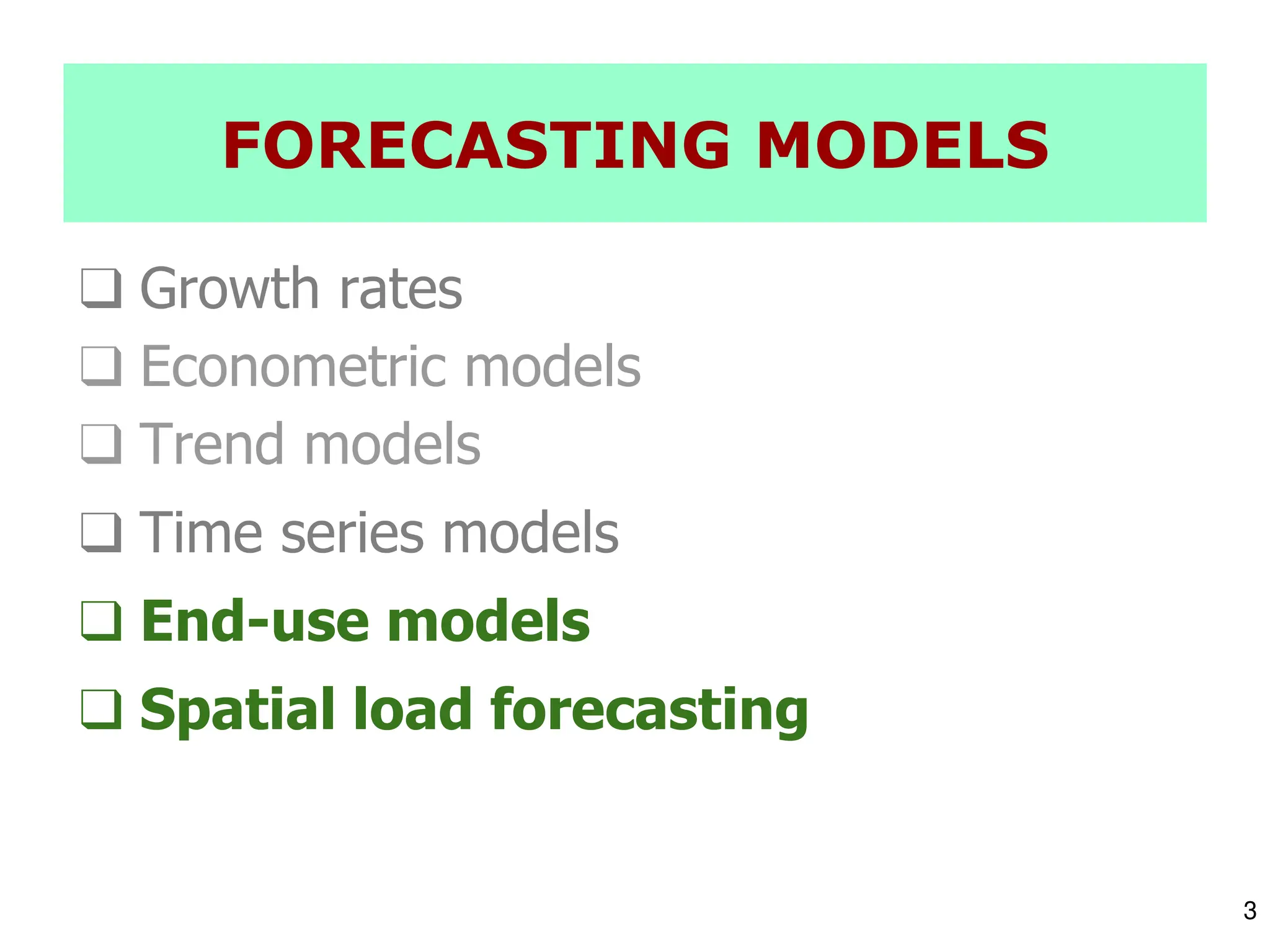 FORECASTING MODELS

❑ Growth rates
❑ Econometric models
❑ Trend models
❑ Time series models
❑ End-use models
❑ Spatial load forecasting

3